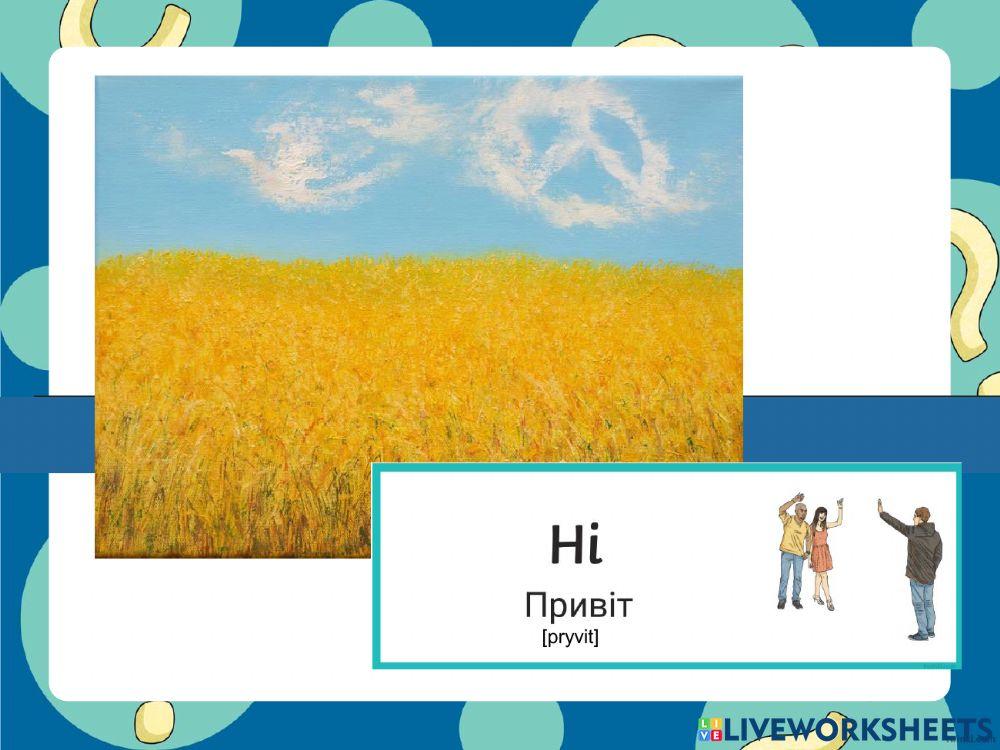 Hi

Привіт

[pryvit]

LIVEWORKSHEETS